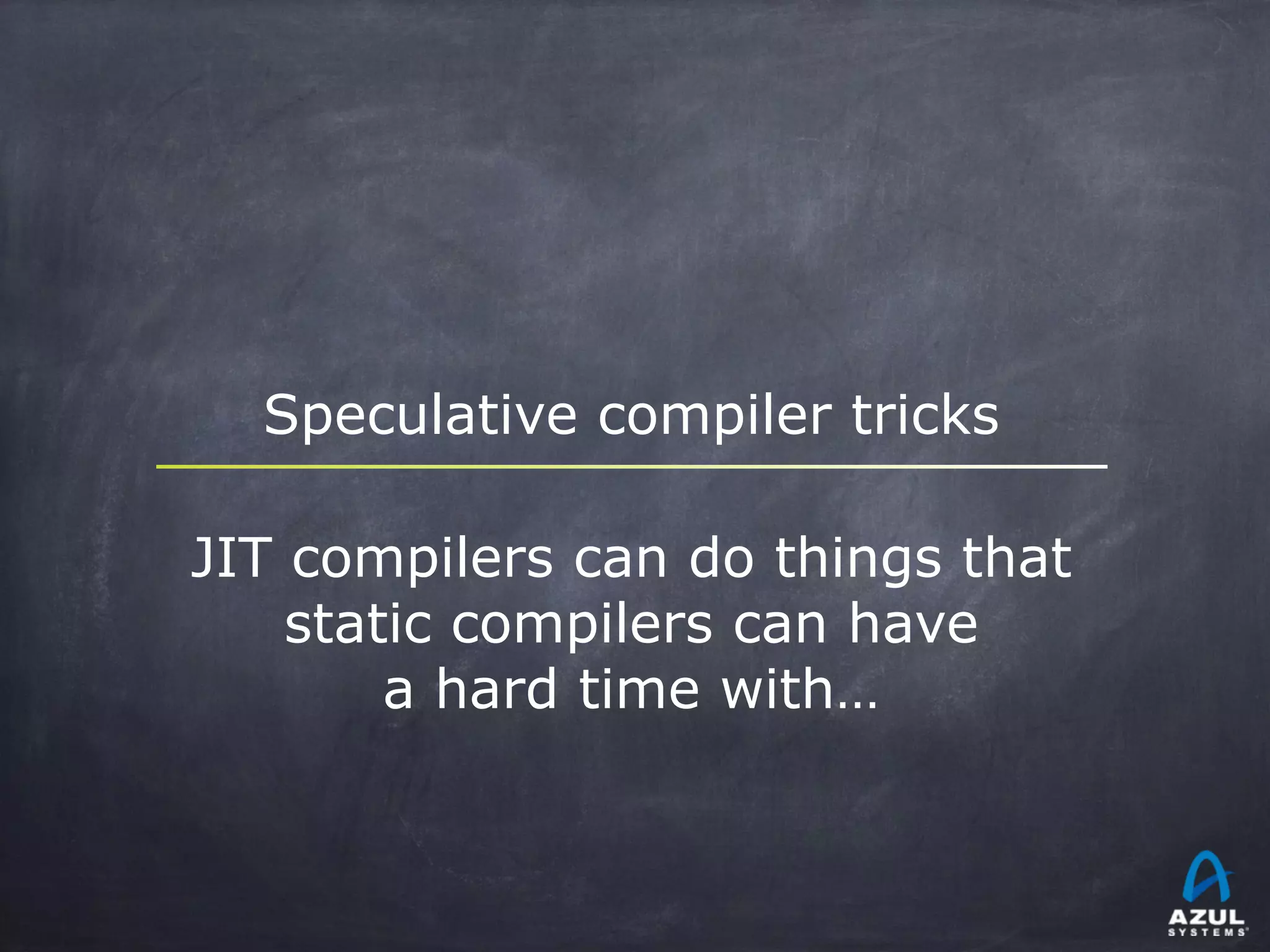 Speculative compiler tricks

JIT compilers can do things that static compilers can have a hard time with…

AZUL SYSTEMS